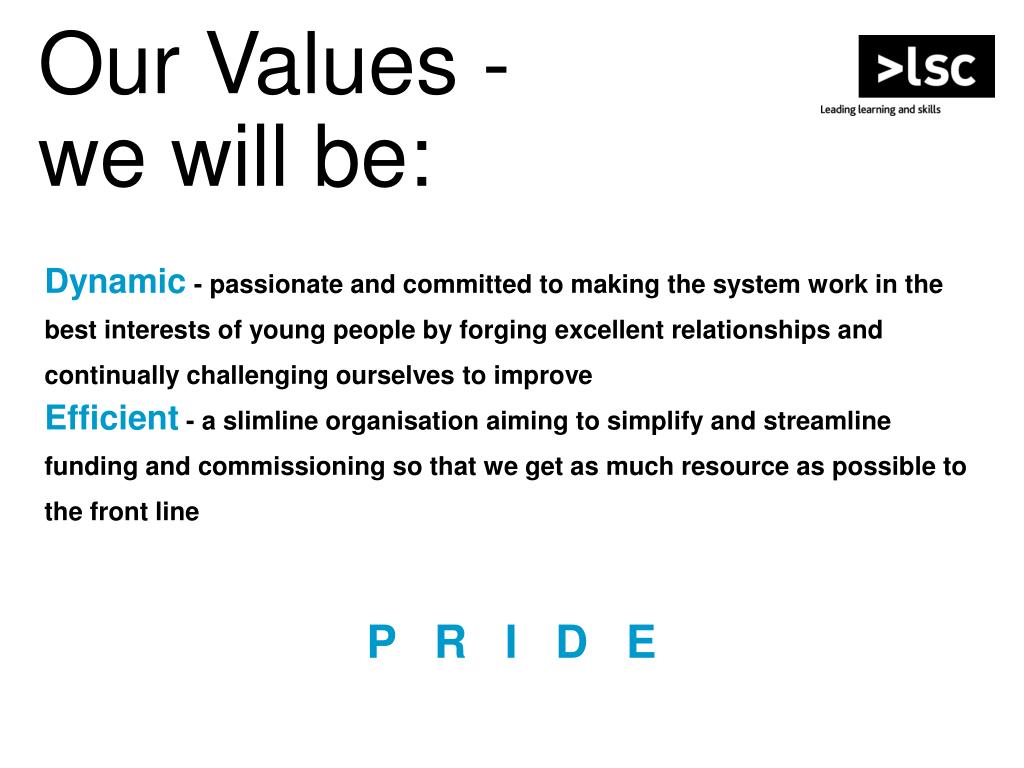 Our Values -
we will be:

>lsc
Leading learning and skills

Dynamic - passionate and committed to making the system work in the best interests of young people by forging excellent relationships and continually challenging ourselves to improve
Efficient - a slimline organisation aiming to simplify and streamline funding and commissioning so that we get as much resource as possible to the front line

P R I D E